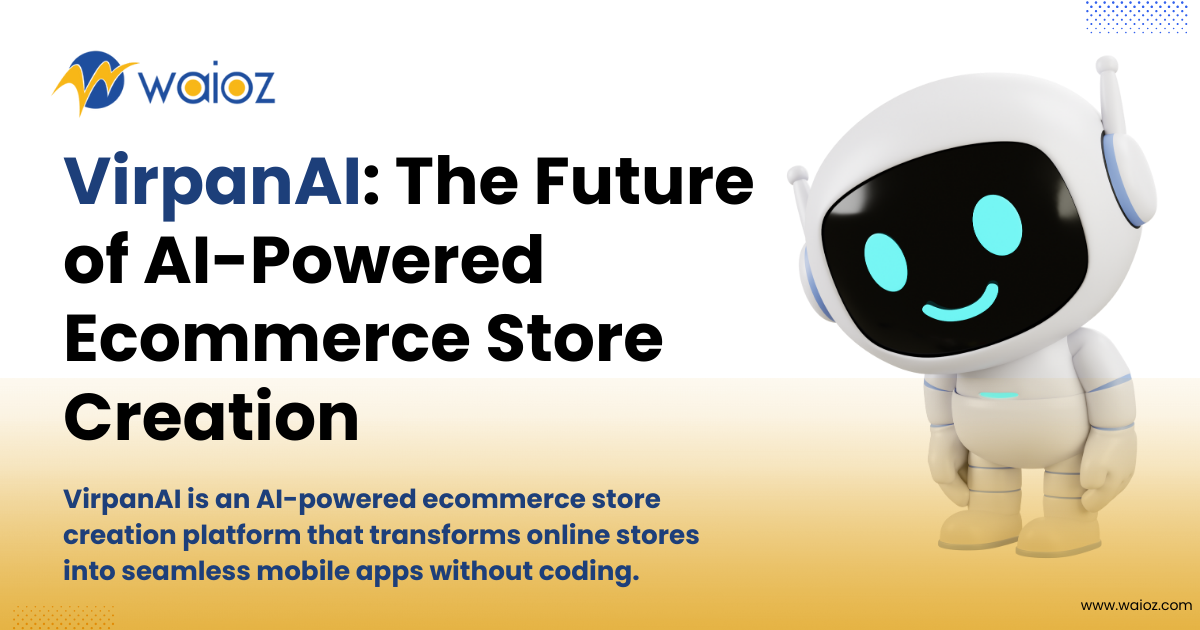 waioz

VirpanAI: The Future of AI-Powered Ecommerce Store Creation

VirpanAI is an AI-powered ecommerce store creation platform that transforms online stores into seamless mobile apps without coding.

www.waioz.com